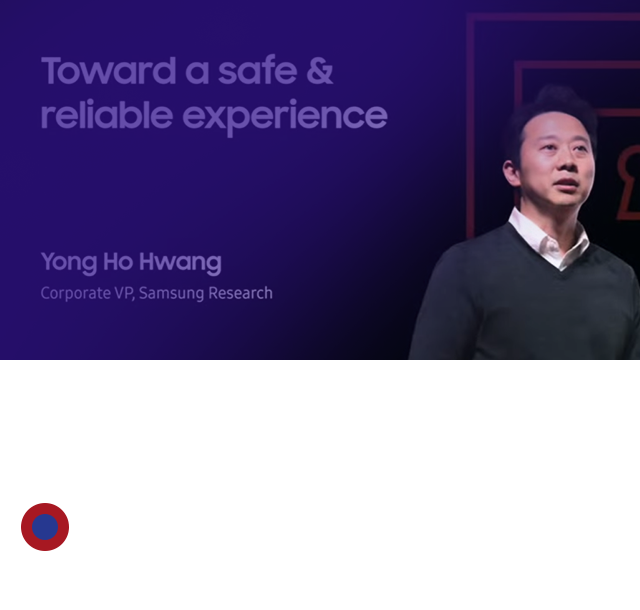 Toward a safe & reliable experience

Yong Ho Hwang

Corporate VP, Samsung Research